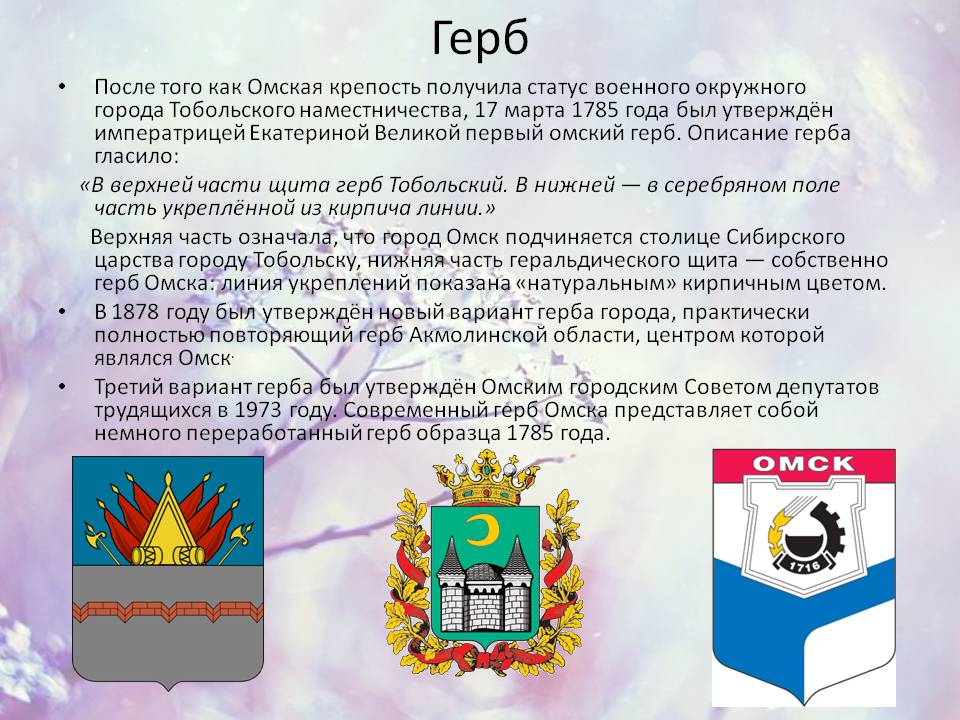 Герб

• После того как Омская крепость получила статус военного окружного города Тобольского наместничества, 17 марта 1785 года был утверждён императрицей Екатериной Великой первый омский герб. Описание герба гласило:

«В верхней части щита герб Тобольский. В нижней — в серебряном поле часть укреплённой из кирпича линии.»

Верхняя часть означала, что город Омск подчиняется столице Сибирского царства городу Тобольску, нижняя часть геральдического щита — собственно герб Омска: линия укреплений показана «натуральным» кирпичным цветом.

• В 1878 году был утверждён новый вариант герба города, практически полностью повторяющий герб Акмолинской области, центром которой являлся Омск.

• Третий вариант герба был утверждён Омским городским Советом депутатов трудящихся в 1973 году. Современный герб Омска представляет собой немного переработанный герб образца 1785 года.

ОМСК

1716